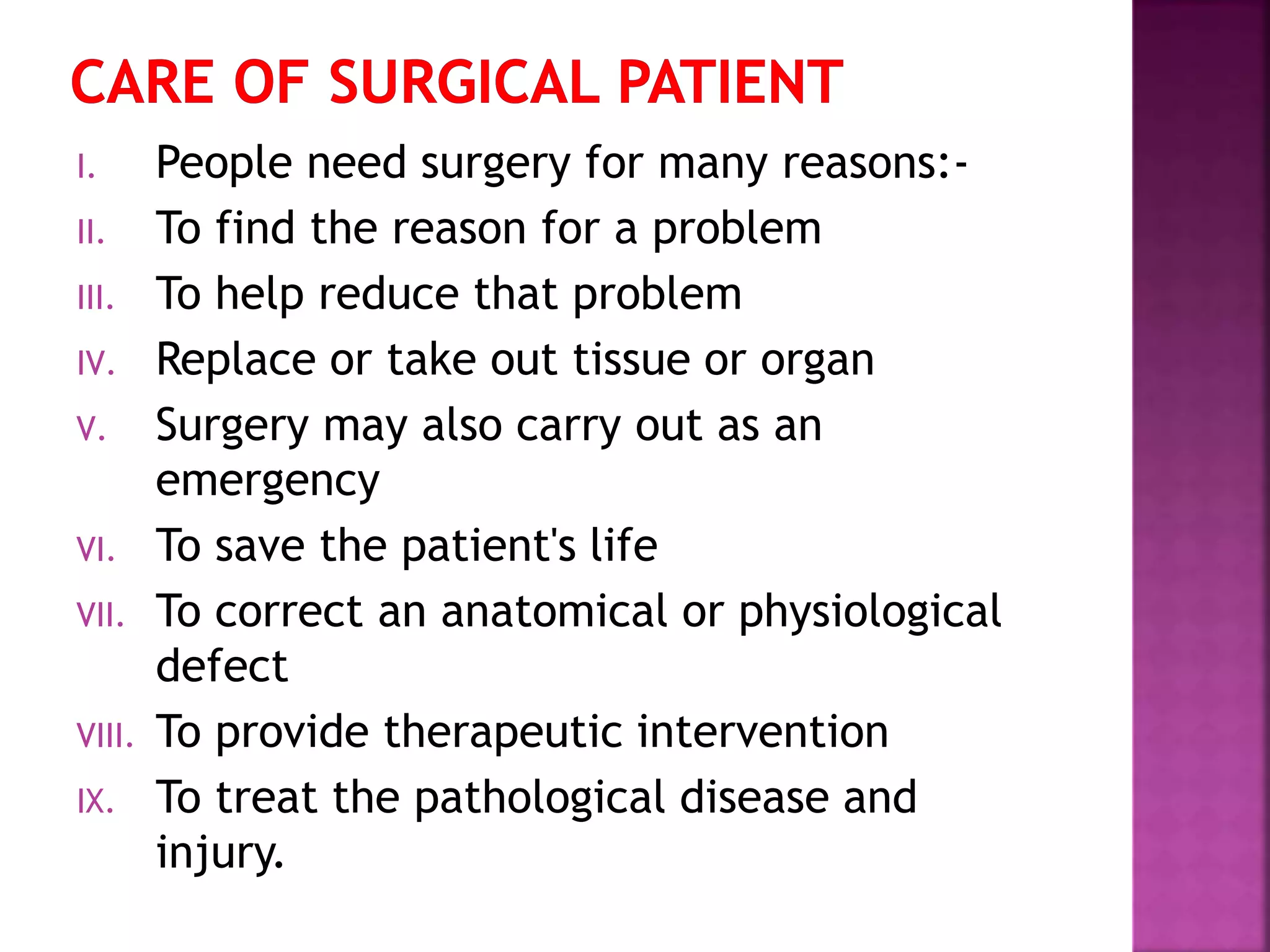 CARE OF SURGICAL PATIENT

I. People need surgery for many reasons:-
II. To find the reason for a problem
III. To help reduce that problem
IV. Replace or take out tissue or organ
V. Surgery may also carry out as an emergency
VI. To save the patient's life
VII. To correct an anatomical or physiological defect
VIII. To provide therapeutic intervention
IX. To treat the pathological disease and injury.